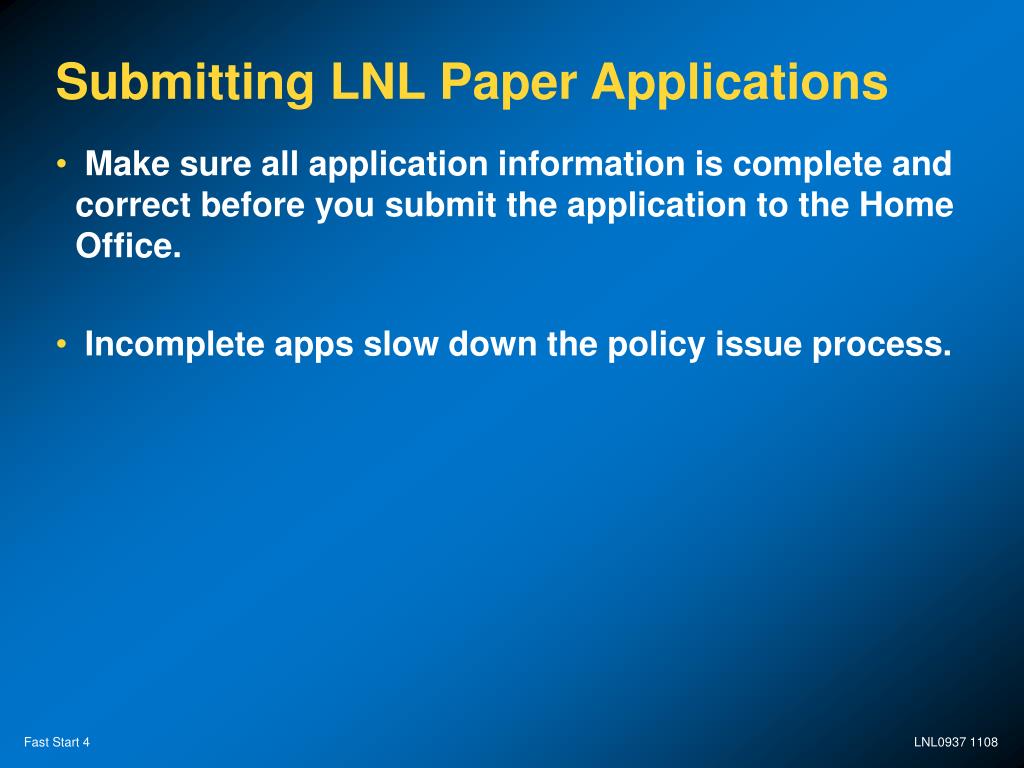 Submitting LNL Paper Applications

• Make sure all application information is complete and correct before you submit the application to the Home Office.

• Incomplete apps slow down the policy issue process.

Fast Start 4

LNL0937 1108